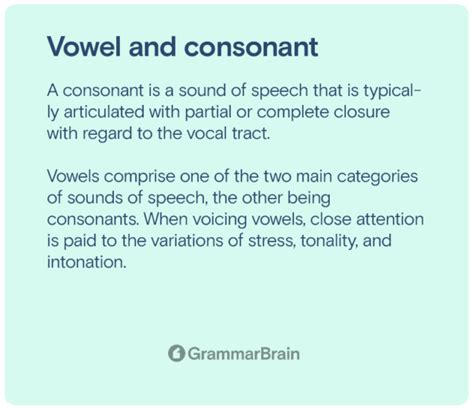 Vowel and consonant

A consonant is a sound of speech that is typically articulated with partial or complete closure with regard to the vocal tract.

Vowels comprise one of the two main categories of sounds of speech, the other being consonants. When voicing vowels, close attention is paid to the variations of stress, tonality, and intonation.

GrammarBrain